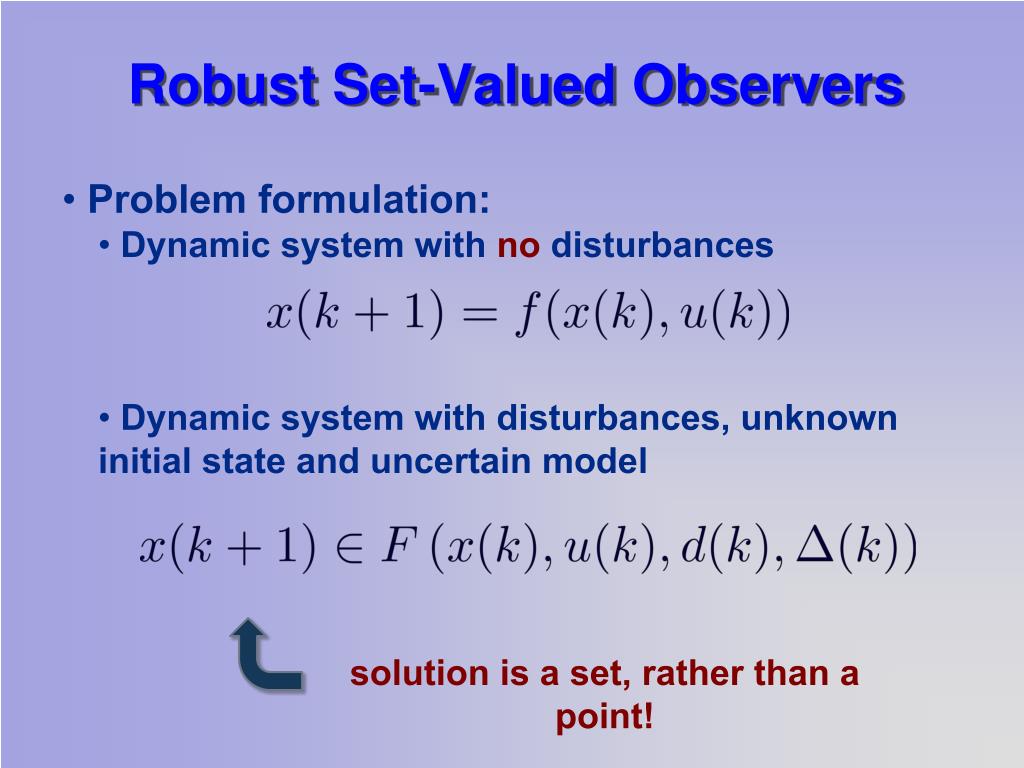 Robust Set-Valued Observers

• Problem formulation:

• Dynamic system with no disturbances

$x(k+1) = f(x(k), u(k))$

• Dynamic system with disturbances, unknown initial state and uncertain model

$x(k+1) \in F\left(x(k), u(k), d(k), \Delta(k)\right)$

solution is a set, rather than a point!